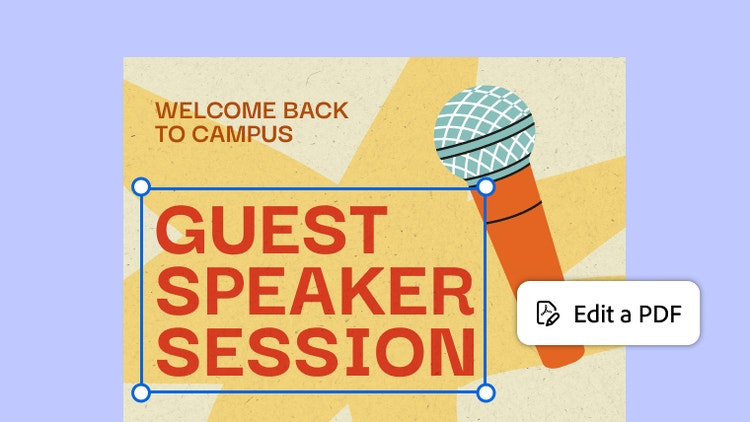 WELCOME BACK TO CAMPUS

GUEST SPEAKER SESSION

Edit a PDF